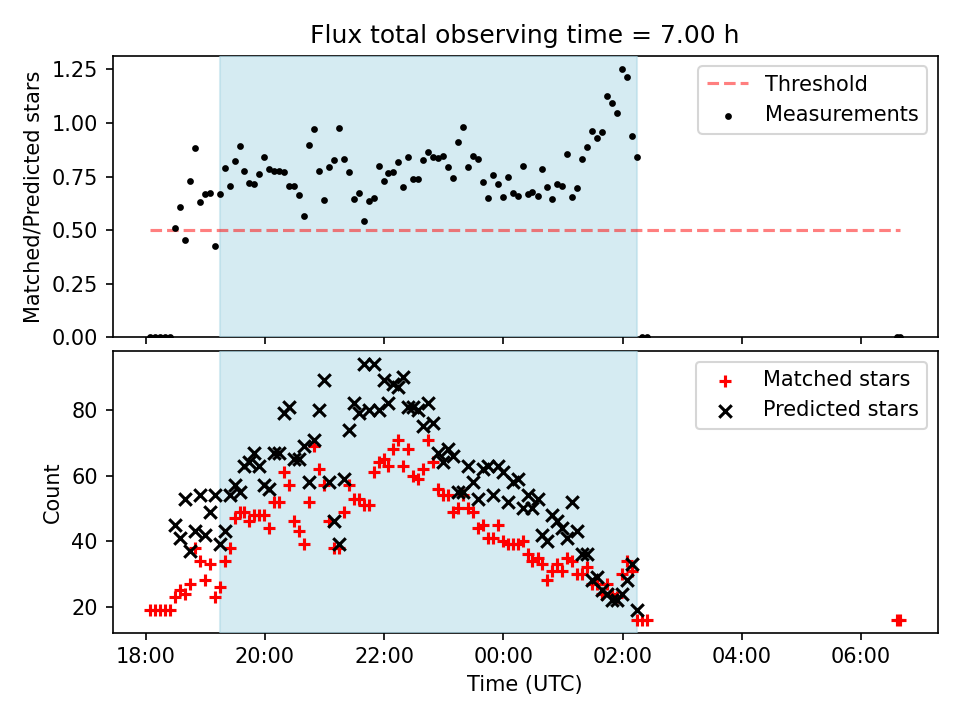 Flux total observing time = 7.00 h

Matched/Predicted stars

1.25
1.00
0.75
0.50
0.25
0.00

Threshold
Measurements

Count

80
60
40
20

Matched stars
Predicted stars

18:00
20:00
22:00
00:00
02:00
04:00
06:00

Time (UTC)